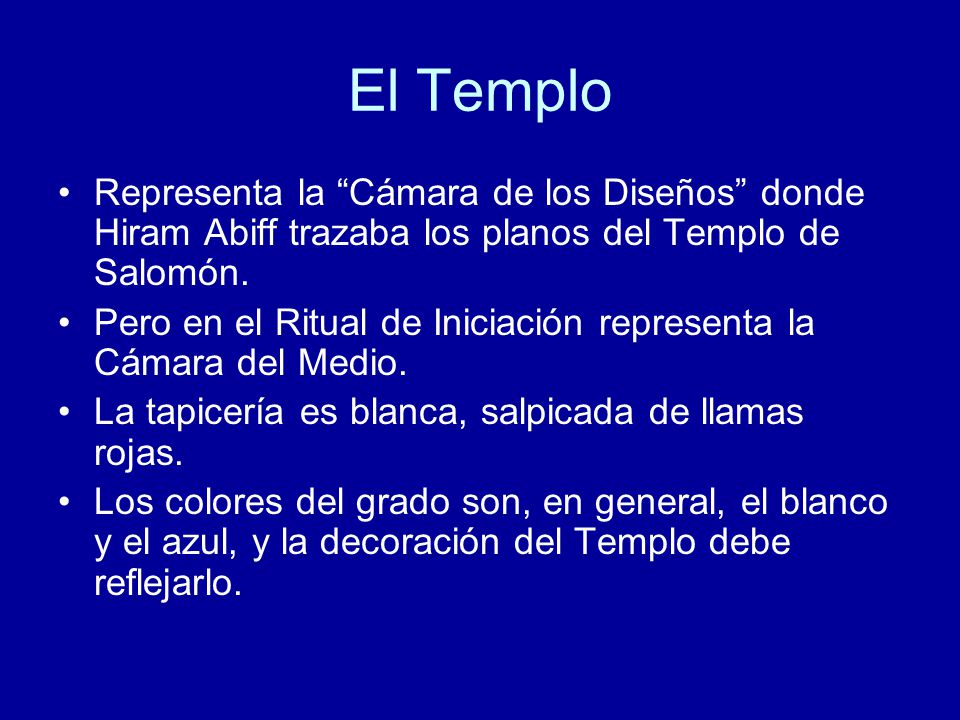 El Templo

• Representa la “Cámara de los Diseños” donde Hiram Abiff trazaba los planos del Templo de Salomón.
• Pero en el Ritual de Iniciación representa la Cámara del Medio.
• La tapicería es blanca, salpicada de llamas rojas.
• Los colores del grado son, en general, el blanco y el azul, y la decoración del Templo debe reflejarlo.